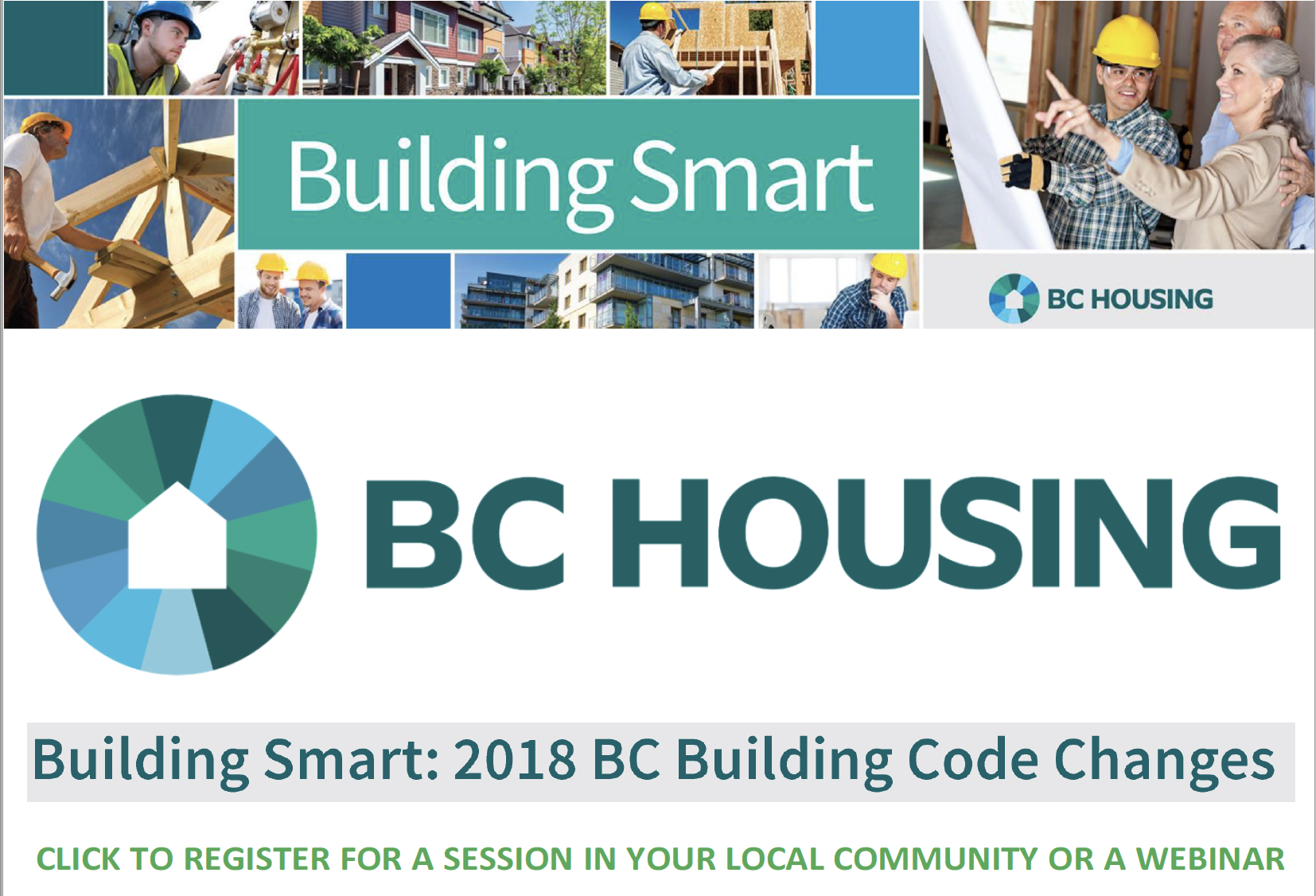 Building Smart

BC HOUSING

BC HOUSING

Building Smart: 2018 BC Building Code Changes

CLICK TO REGISTER FOR A SESSION IN YOUR LOCAL COMMUNITY OR A WEBINAR